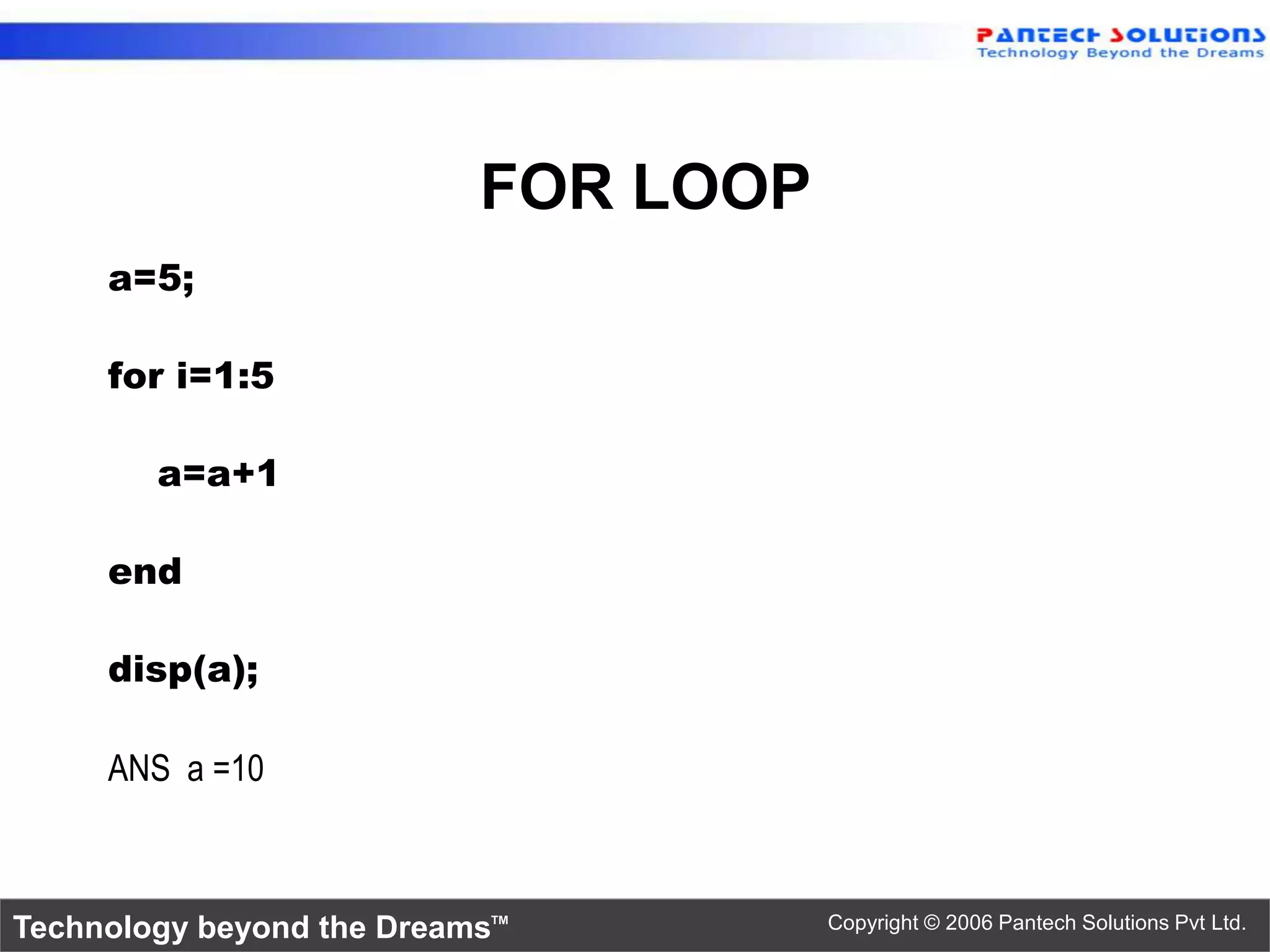 PANTECH SOLUTIONS
Technology Beyond the Dreams

FOR LOOP

a=5;

for i=1:5

a=a+1

end

disp(a);

ANS a =10

Technology beyond the Dreams™

Copyright © 2006 Pantech Solutions Pvt Ltd.